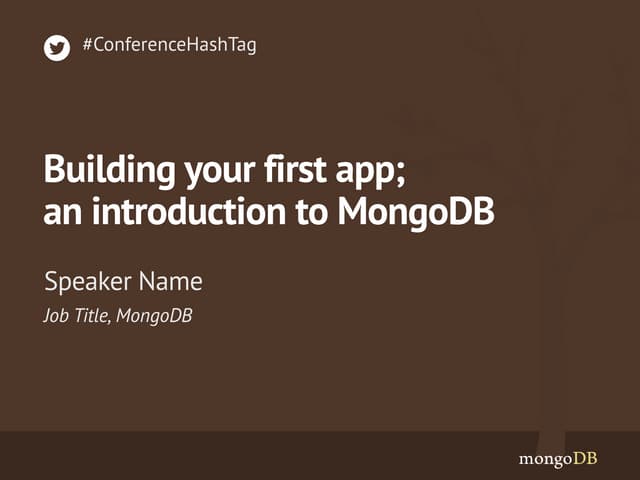 #ConferenceHashTag

Building your first app; an introduction to MongoDB

Speaker Name

Job Title, MongoDB

mongoDB